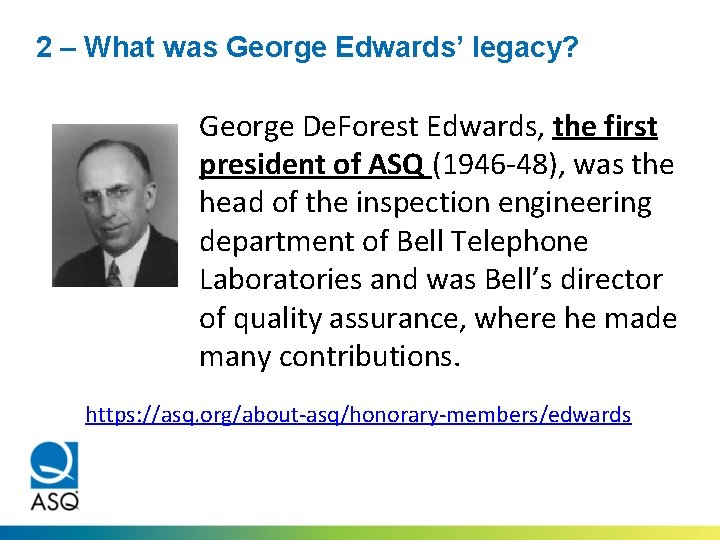 2 – What was George Edwards' legacy?

George DeForest Edwards, the first president of ASQ (1946-48), was the head of the inspection engineering department of Bell Telephone Laboratories and was Bell's director of quality assurance, where he made many contributions.

https://asq.org/about-asq/honorary-members/edwards

ASQ